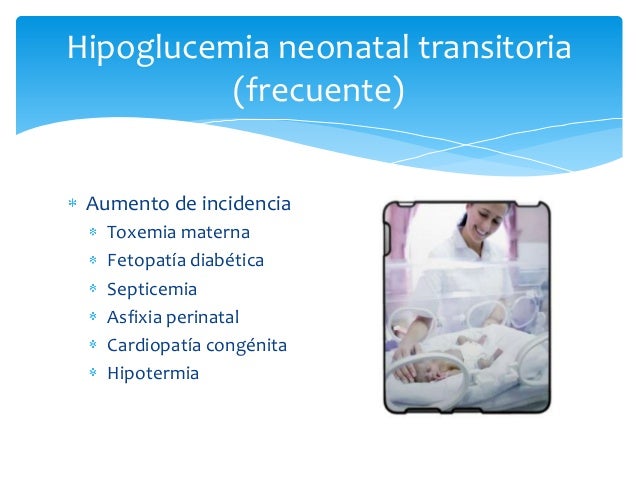 Hipoglucemia neonatal transitoria (frecuente)

* Aumento de incidencia
  * Toxemia materna
  * Fetopatía diabética
  * Septicemia
  * Asfixia perinatal
  * Cardiopatía congénita
  * Hipotermia